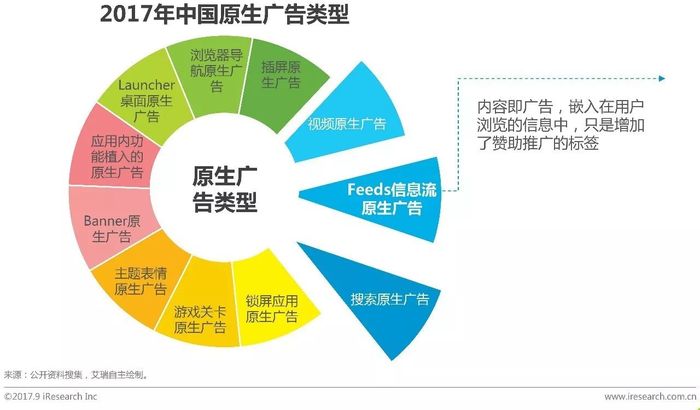 2017年中国原生广告类型

原生广告类型

Launcher桌面原生广告

浏览器导航原生广告

插屏原生广告

视频原生广告

Feeds信息流原生广告

搜索原生广告

锁屏应用原生广告

游戏关卡原生广告

主题表情原生广告

Banner原生广告

应用内功能植入的原生广告

内容即广告，嵌入在用户浏览的信息中，只是增加了赞助推广的标签

来源：公开资料搜集，艾瑞自主绘制。

©2017.9 iResearch Inc

www.iresearch.com.cn